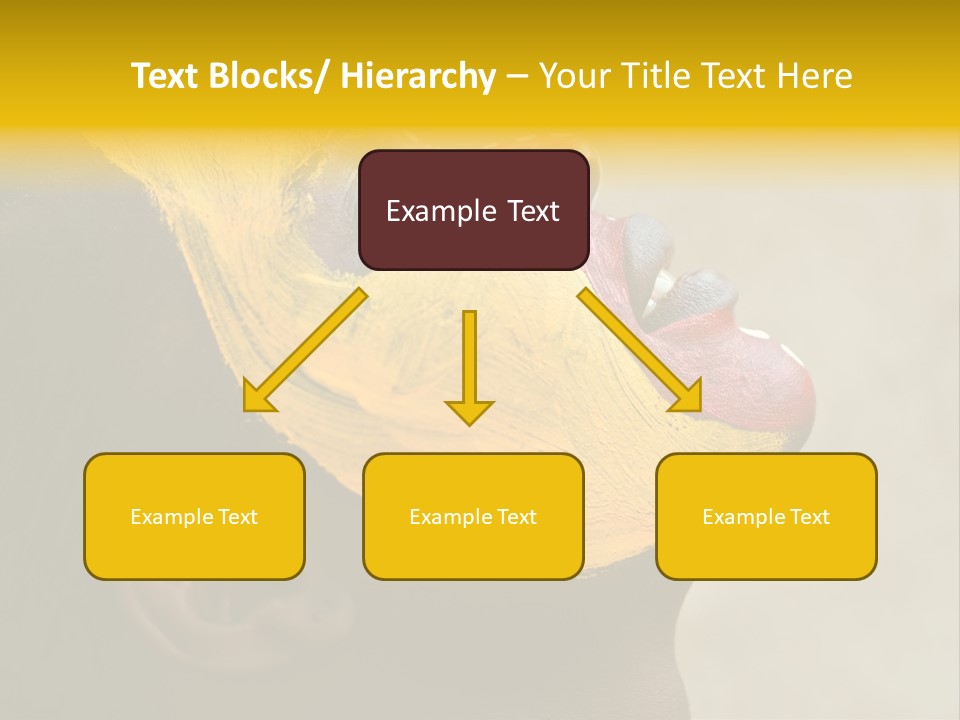 Text Blocks/ Hierarchy – Your Title Text Here

Example Text

Example Text

Example Text

Example Text